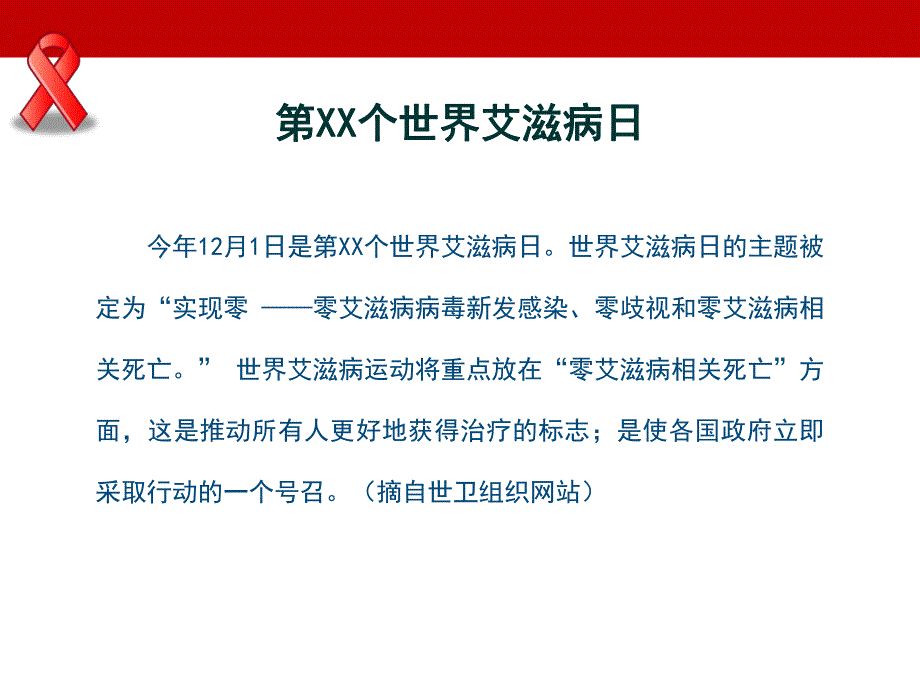 第XX个世界艾滋病日

今年12月1日是第XX个世界艾滋病日。世界艾滋病日的主题被定为“实现零 ——零艾滋病病毒新发感染、零歧视和零艾滋病相关死亡。” 世界艾滋病运动将重点放在“零艾滋病相关死亡”方面，这是推动所有人更好地获得治疗的标志；是使各国政府立即采取行动的一个号召。（摘自世卫组织网站）